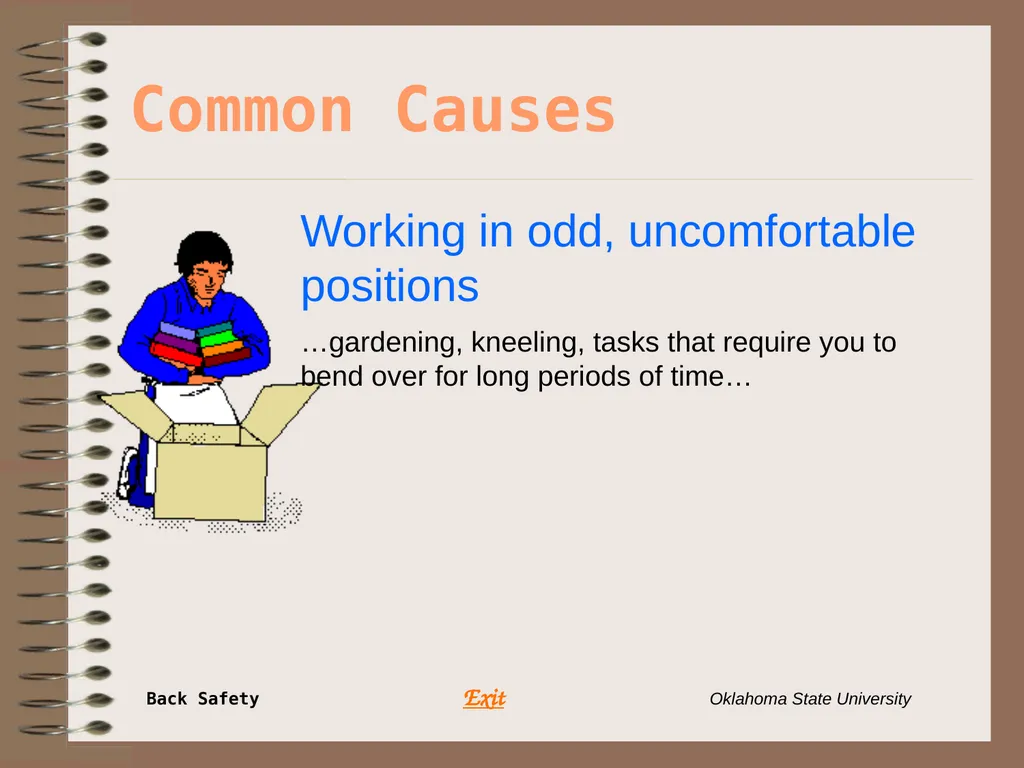 Common Causes

Working in odd, uncomfortable positions

…gardening, kneeling, tasks that require you to bend over for long periods of time…

Back Safety

Exit

Oklahoma State University